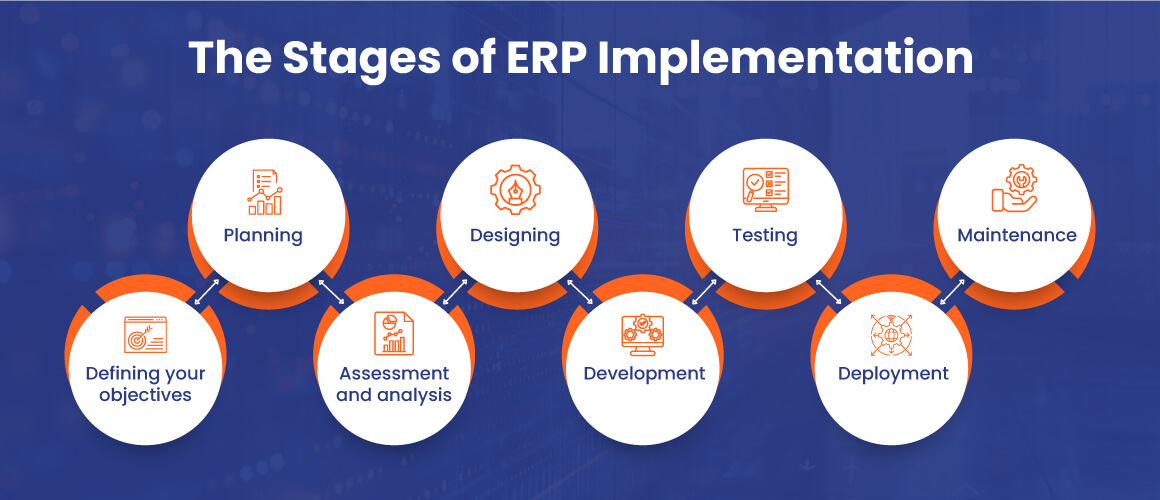 The Stages of ERP Implementation

Defining your objectives

Planning

Assessment and analysis

Designing

Development

Testing

Deployment

Maintenance